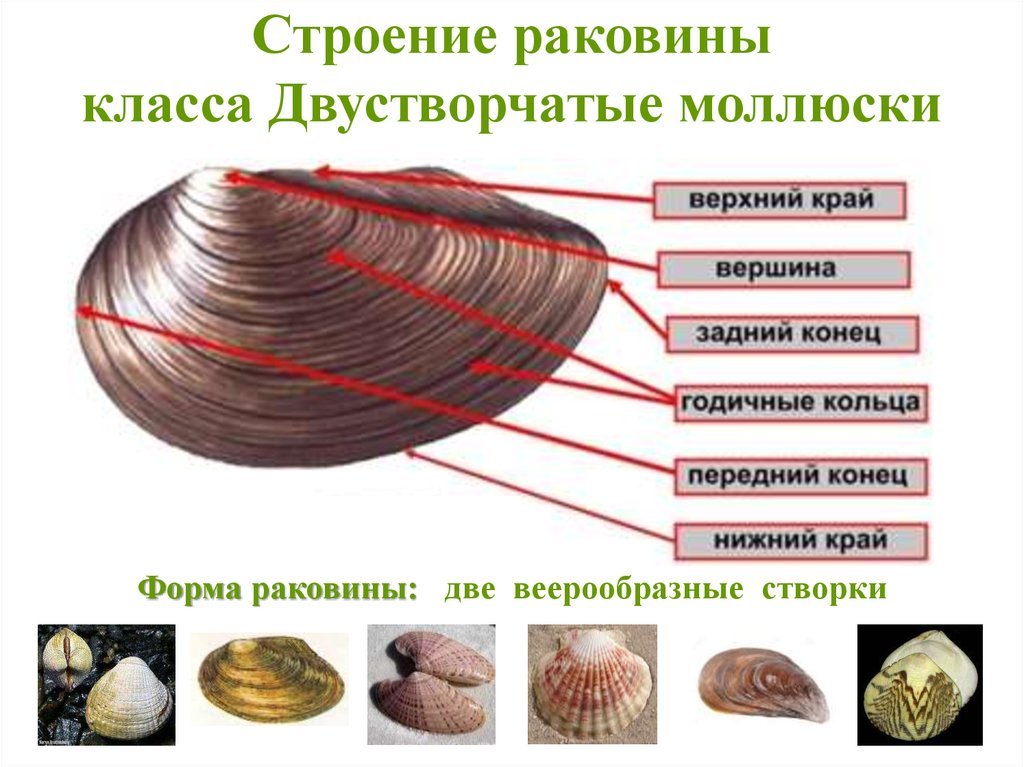 Строение раковины
класса Двустворчатые моллюски

верхний край

вершина

задний конец

годичные кольца

передний конец

нижний край

Форма раковины: две веерообразные створки